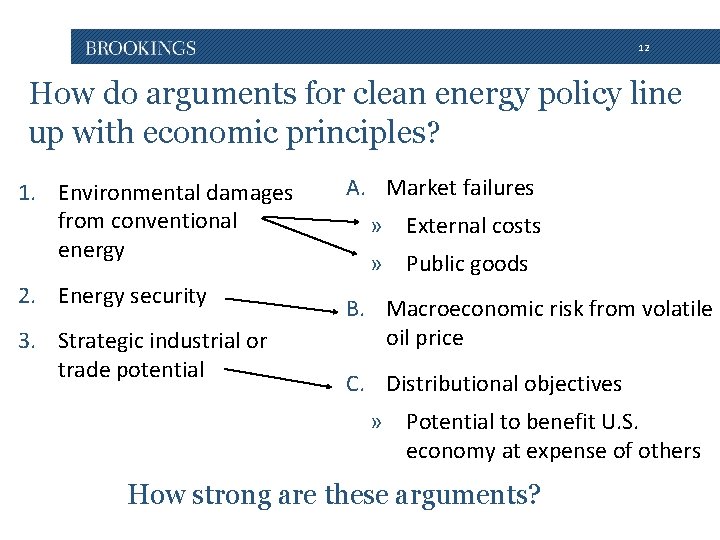 BROOKINGS

12

How do arguments for clean energy policy line up with economic principles?

1. Environmental damages from conventional energy
2. Energy security
3. Strategic industrial or trade potential

A. Market failures
» External costs
» Public goods

B. Macroeconomic risk from volatile oil price

C. Distributional objectives
» Potential to benefit U.S. economy at expense of others

How strong are these arguments?